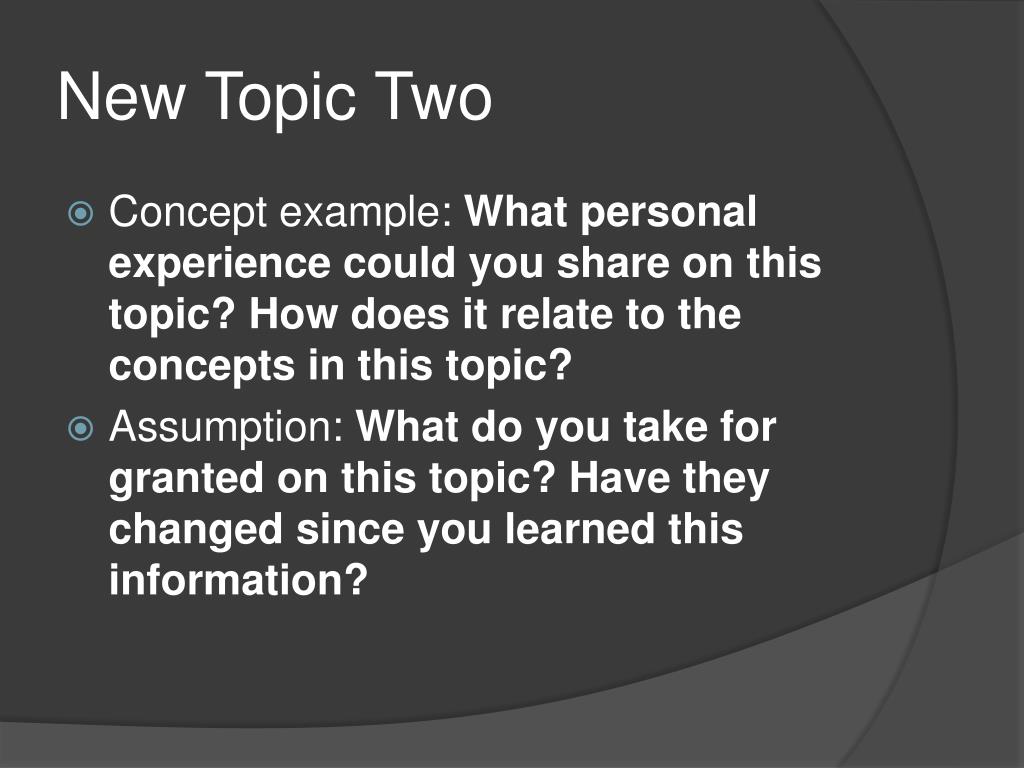 New Topic Two

Concept example: What personal experience could you share on this topic? How does it relate to the concepts in this topic?

Assumption: What do you take for granted on this topic? Have they changed since you learned this information?